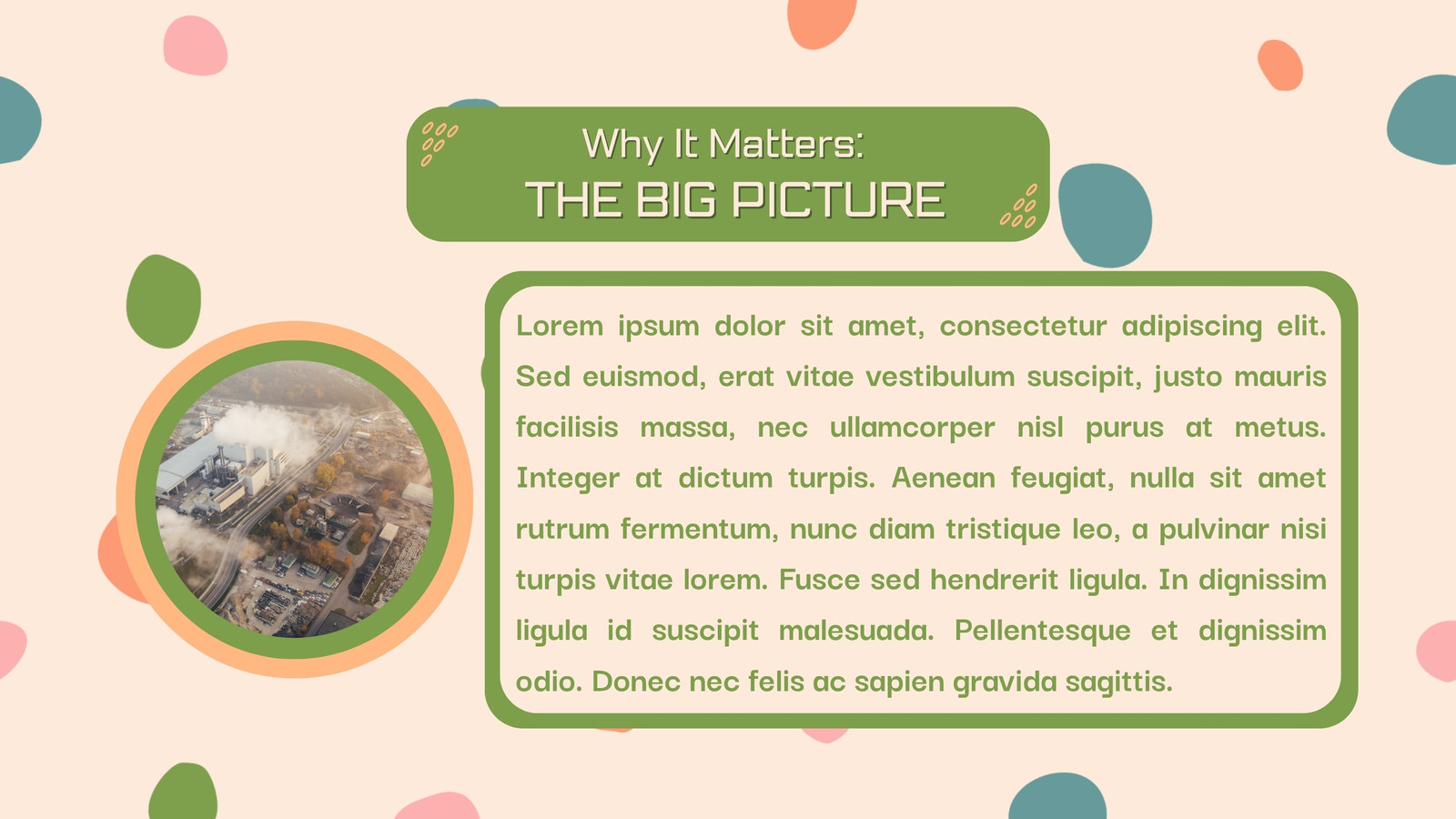 Why It Matters:
THE BIG PICTURE

Lorem ipsum dolor sit amet, consectetur adipiscing elit. Sed euismod, erat vitae vestibulum suscipit, justo mauris facilisis massa, nec ullamcorper nisl purus at metus. Integer at dictum turpis. Aenean feugiat, nulla sit amet rutrum fermentum, nunc diam tristique leo, a pulvinar nisi turpis vitae lorem. Fusce sed hendrerit ligula. In dignissim ligula id suscipit malesuada. Pellentesque et dignissim odio. Donec nec felis ac sapien gravida sagittis.